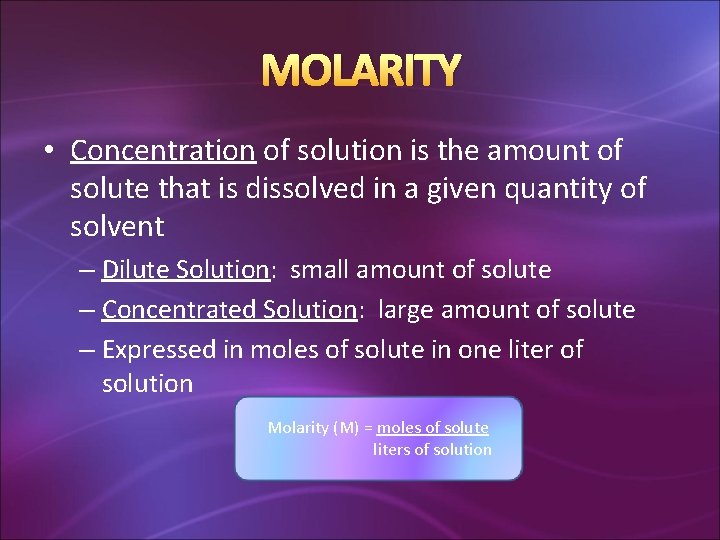 MOLARITY

• Concentration of solution is the amount of solute that is dissolved in a given quantity of solvent

– Dilute Solution: small amount of solute

– Concentrated Solution: large amount of solute

– Expressed in moles of solute in one liter of solution

Molarity (M) = $\frac{\text{moles of solute}}{\text{liters of solution}}$